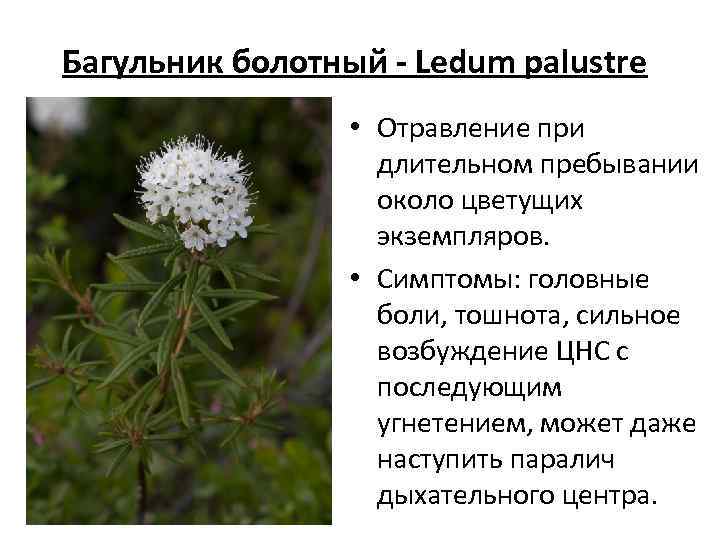 Багульник болотный - Ledum palustre

• Отравление при длительном пребывании около цветущих экземпляров.

• Симптомы: головные боли, тошнота, сильное возбуждение ЦНС с последующим угнетением, может даже наступить паралич дыхательного центра.